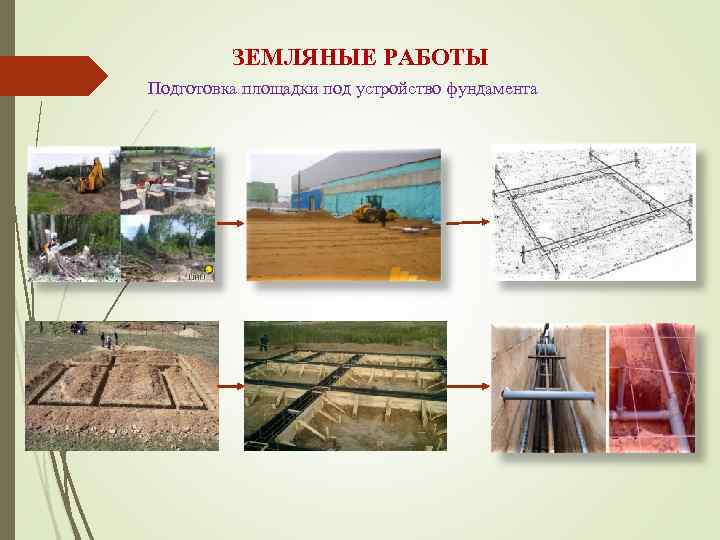 ЗЕМЛЯНЫЕ РАБОТЫ

Подготовка площадки под устройство фундамента